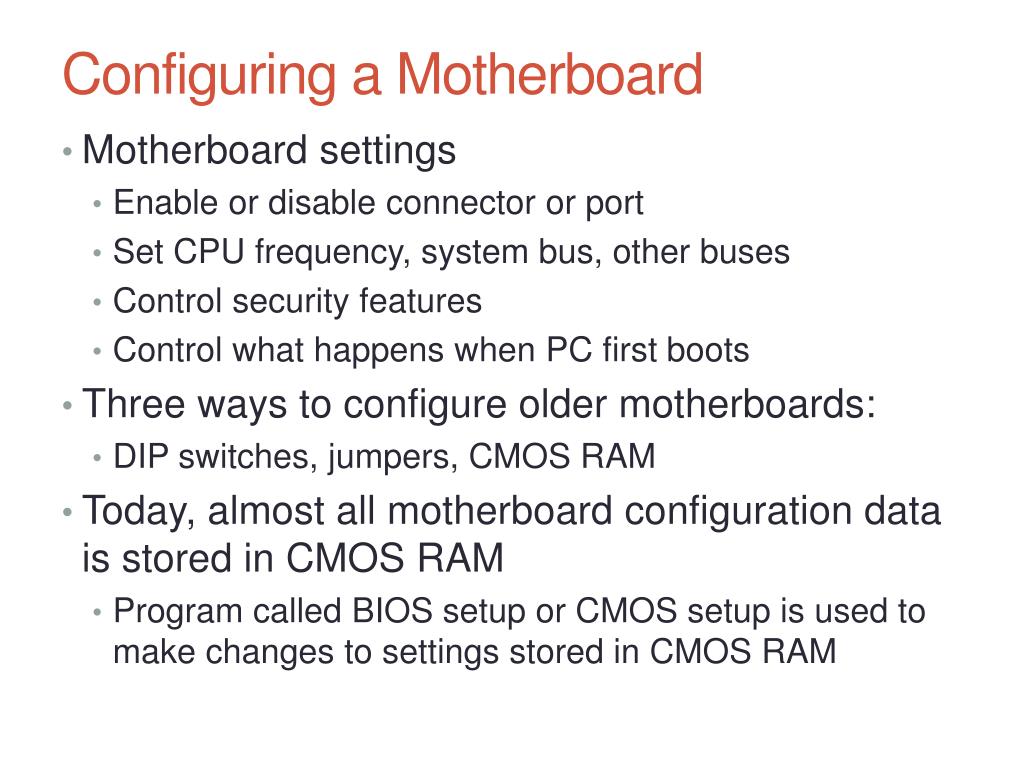 Configuring a Motherboard

• Motherboard settings
  • Enable or disable connector or port
  • Set CPU frequency, system bus, other buses
  • Control security features
  • Control what happens when PC first boots
• Three ways to configure older motherboards:
  • DIP switches, jumpers, CMOS RAM
• Today, almost all motherboard configuration data is stored in CMOS RAM
  • Program called BIOS setup or CMOS setup is used to make changes to settings stored in CMOS RAM